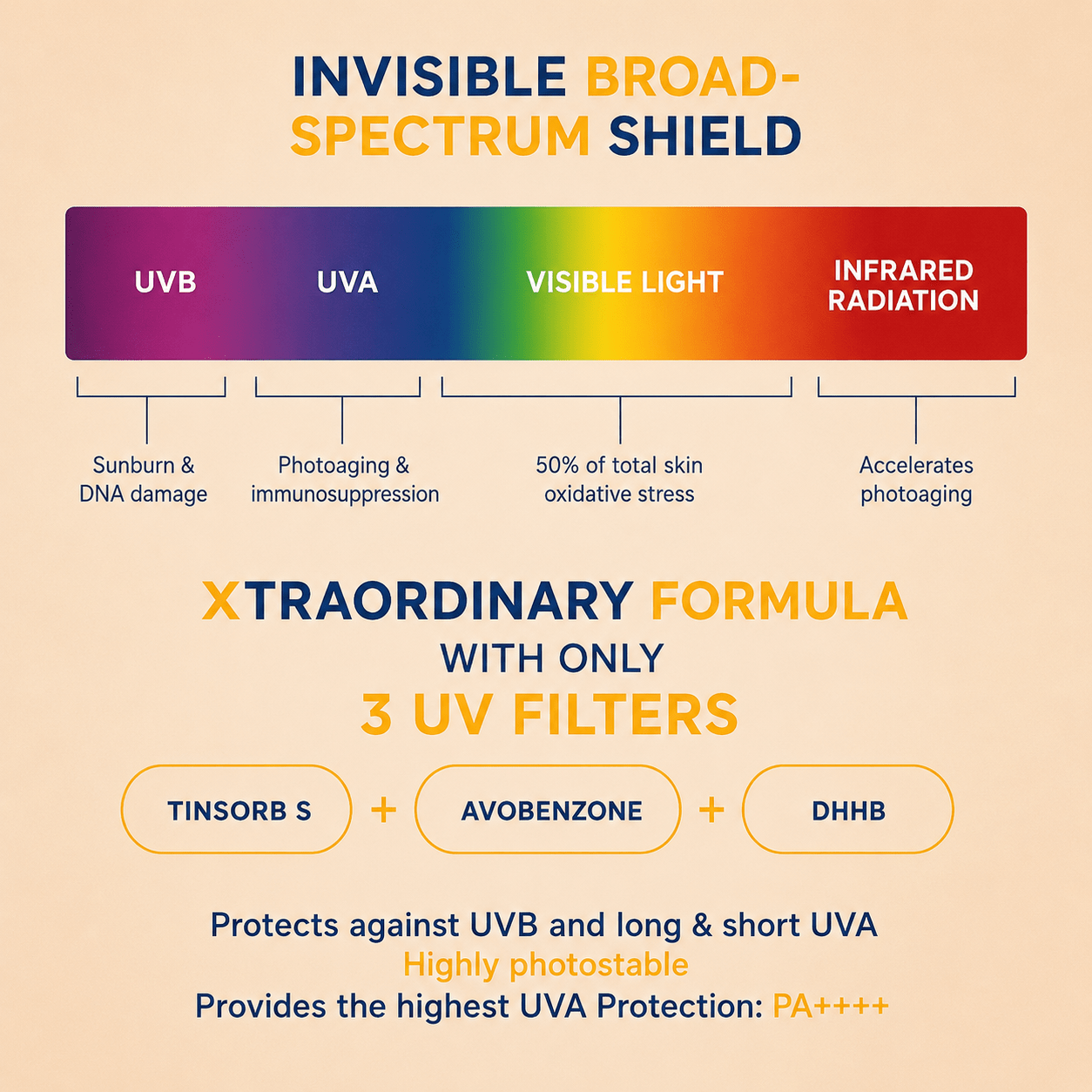 INVISIBLE BROAD-SPECTRUM SHIELD

UVB
UVA
VISIBLE LIGHT
INFRARED RADIATION

Sunburn & DNA damage

Photoaging & immunosuppression

50% of total skin oxidative stress

Accelerates photoaging

XTRAORDINARY FORMULA
WITH ONLY
3 UV FILTERS

TINSORB S + AVOBENZONE + DHHB

Protects against UVB and long & short UVA
Highly photostable
Provides the highest UVA Protection: PA++++